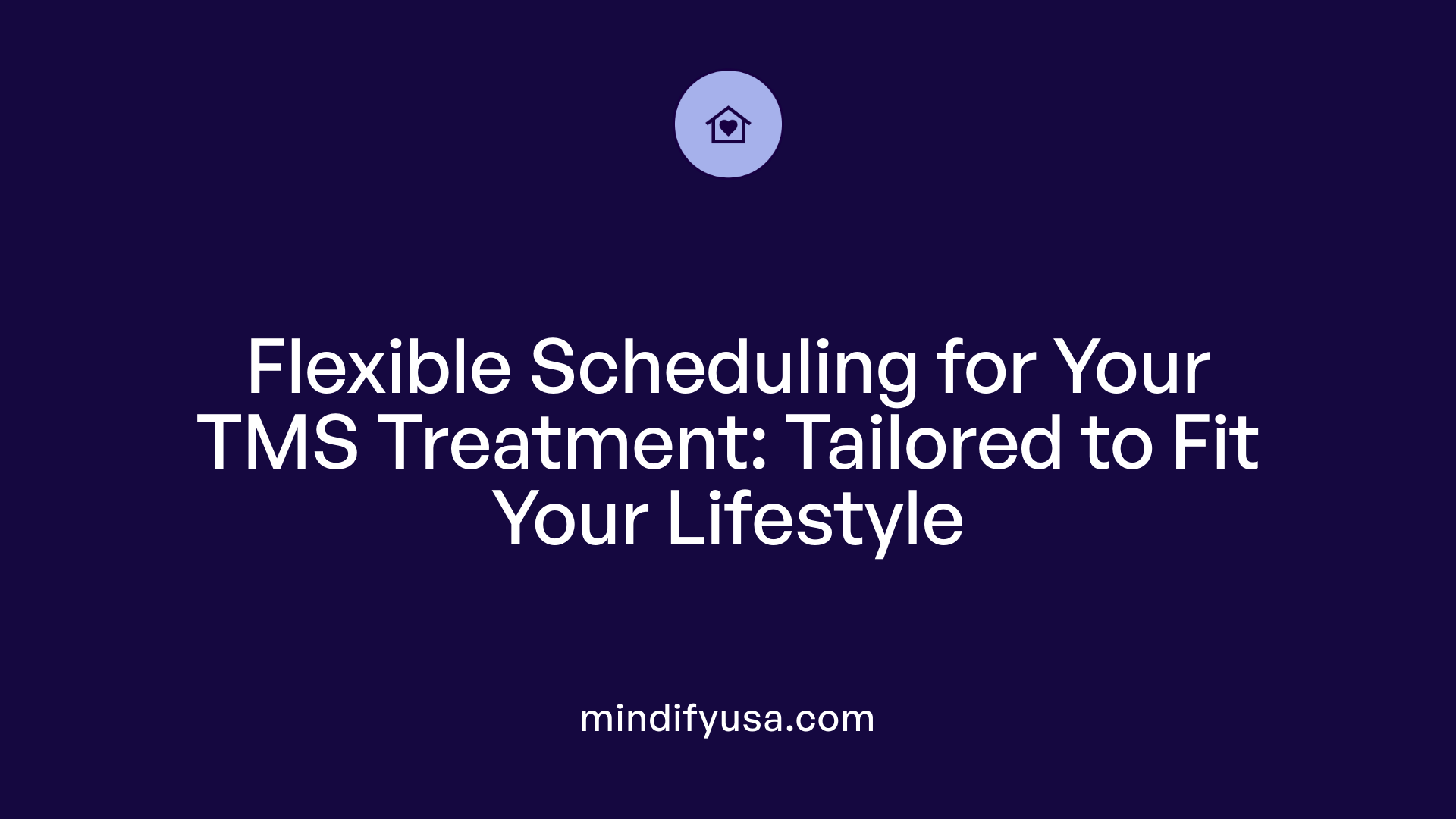 Flexible Scheduling for Your TMS Treatment: Tailored to Fit Your Lifestyle

mindifyusa.com